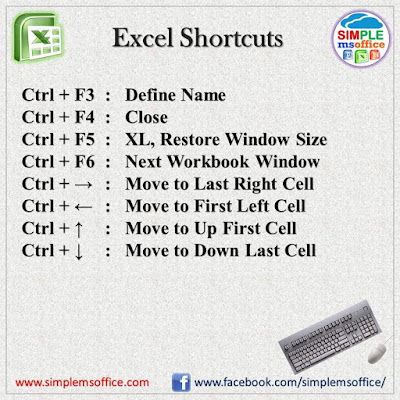 Excel Shortcuts

SIMPLE msoffice

Ctrl + F3 : Define Name
Ctrl + F4 : Close
Ctrl + F5 : XL, Restore Window Size
Ctrl + F6 : Next Workbook Window
Ctrl + → : Move to Last Right Cell
Ctrl + ← : Move to First Left Cell
Ctrl + ↑ : Move to Up First Cell
Ctrl + ↓ : Move to Down Last Cell

www.simplemsoffice.com

www.facebook.com/simplemsoffice/